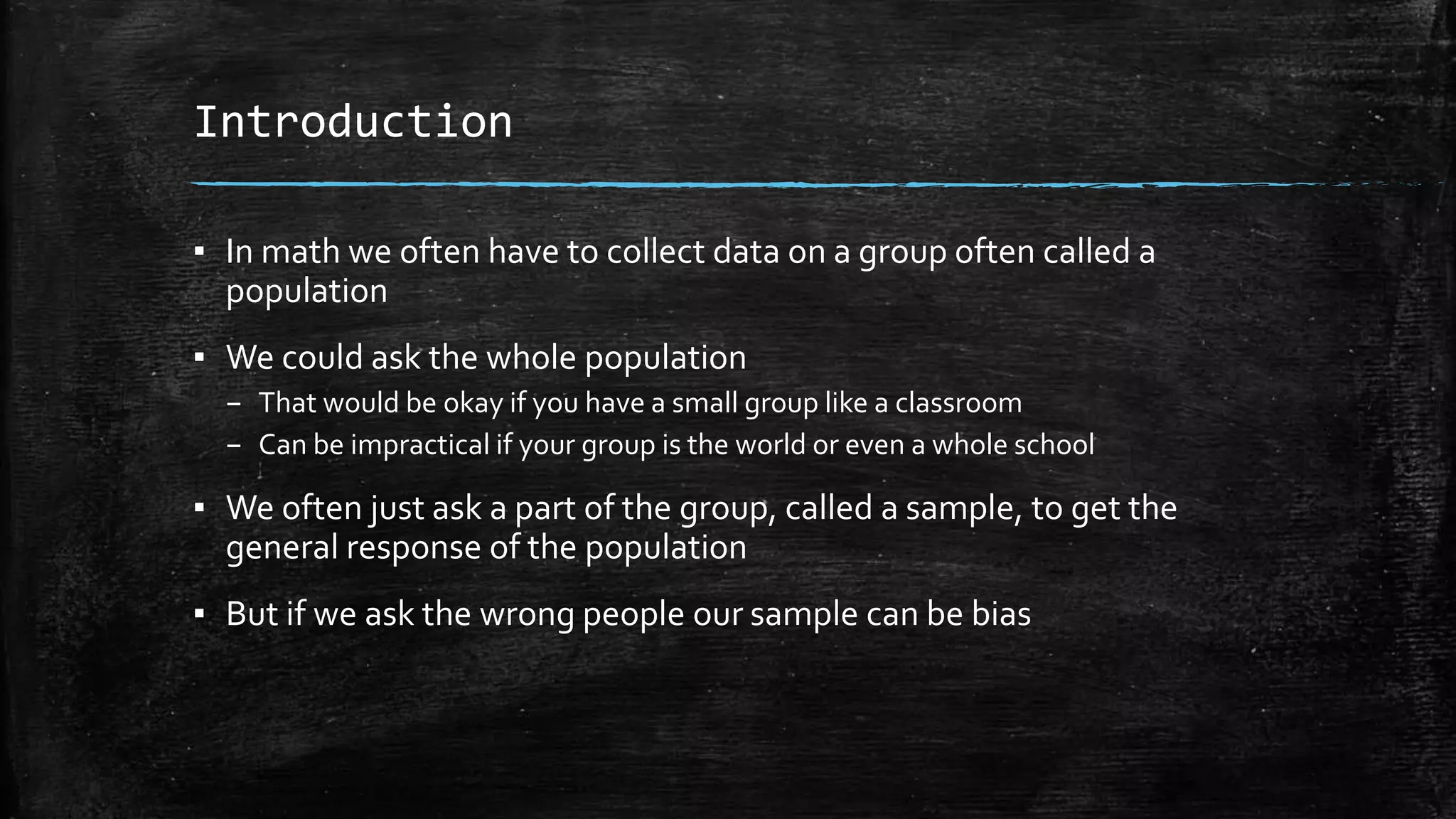 Introduction

▪ In math we often have to collect data on a group often called a population

▪ We could ask the whole population
– That would be okay if you have a small group like a classroom
– Can be impractical if your group is the world or even a whole school

▪ We often just ask a part of the group, called a sample, to get the general response of the population

▪ But if we ask the wrong people our sample can be bias